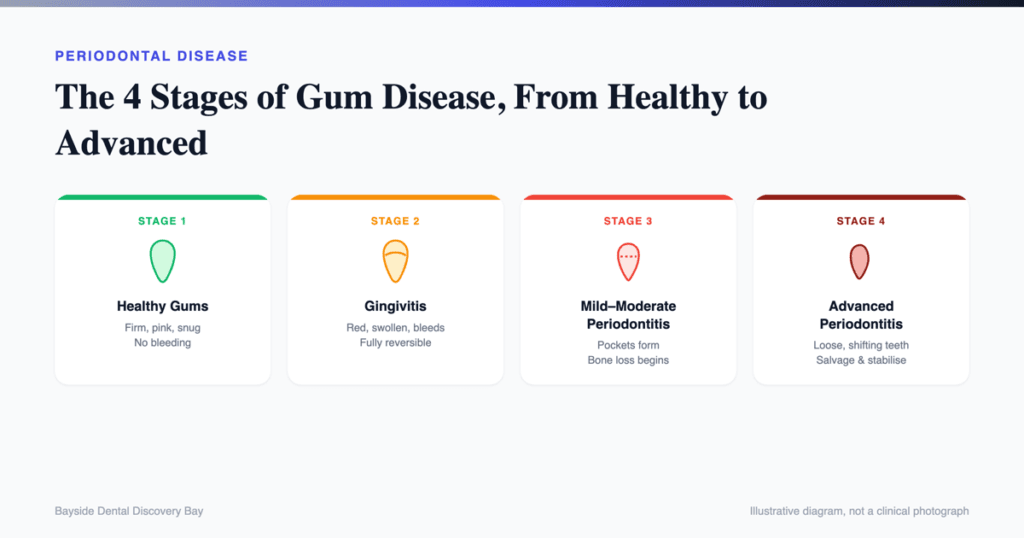 PERIODONTAL DISEASE

The 4 Stages of Gum Disease, From Healthy to Advanced

STAGE 1

Healthy Gums

Firm, pink, snug
No bleeding

STAGE 2

Gingivitis

Red, swollen, bleeds
Fully reversible

STAGE 3

Mild–Moderate Periodontitis

Pockets form
Bone loss begins

STAGE 4

Advanced Periodontitis

Loose, shifting teeth
Salvage & stabilise

Bayside Dental Discovery Bay

Illustrative diagram, not a clinical photograph